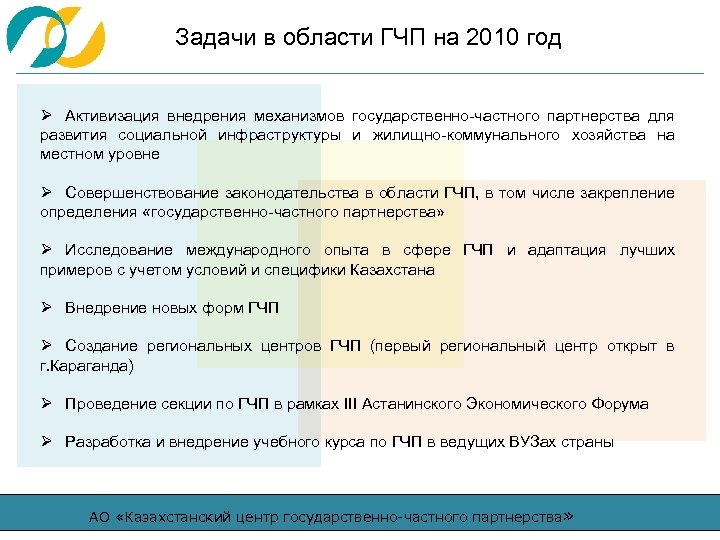 Задачи в области ГЧП на 2010 год

➢ Активизация внедрения механизмов государственно-частного партнерства для развития социальной инфраструктуры и жилищно-коммунального хозяйства на местном уровне

➢ Совершенствование законодательства в области ГЧП, в том числе закрепление определения «государственно-частного партнерства»

➢ Исследование международного опыта в сфере ГЧП и адаптация лучших примеров с учетом условий и специфики Казахстана

➢ Внедрение новых форм ГЧП

➢ Создание региональных центров ГЧП (первый региональный центр открыт в г.Караганда)

➢ Проведение секции по ГЧП в рамках III Астанинского Экономического Форума

➢ Разработка и внедрение учебного курса по ГЧП в ведущих ВУЗах страны

АО «Казахстанский центр государственно-частного партнерства»